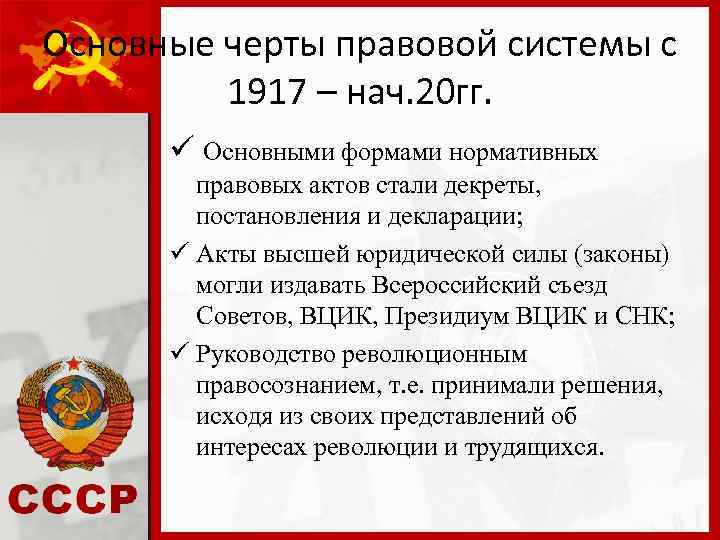 Основные черты правовой системы с 1917 – нач.20гг.

✓ Основными формами нормативных правовых актов стали декреты, постановления и декларации;

✓ Акты высшей юридической силы (законы) могли издавать Всероссийский съезд Советов, ВЦИК, Президиум ВЦИК и СНК;

✓ Руководство революционным правосознанием, т.е. принимали решения, исходя из своих представлений об интересах революции и трудящихся.

СССР